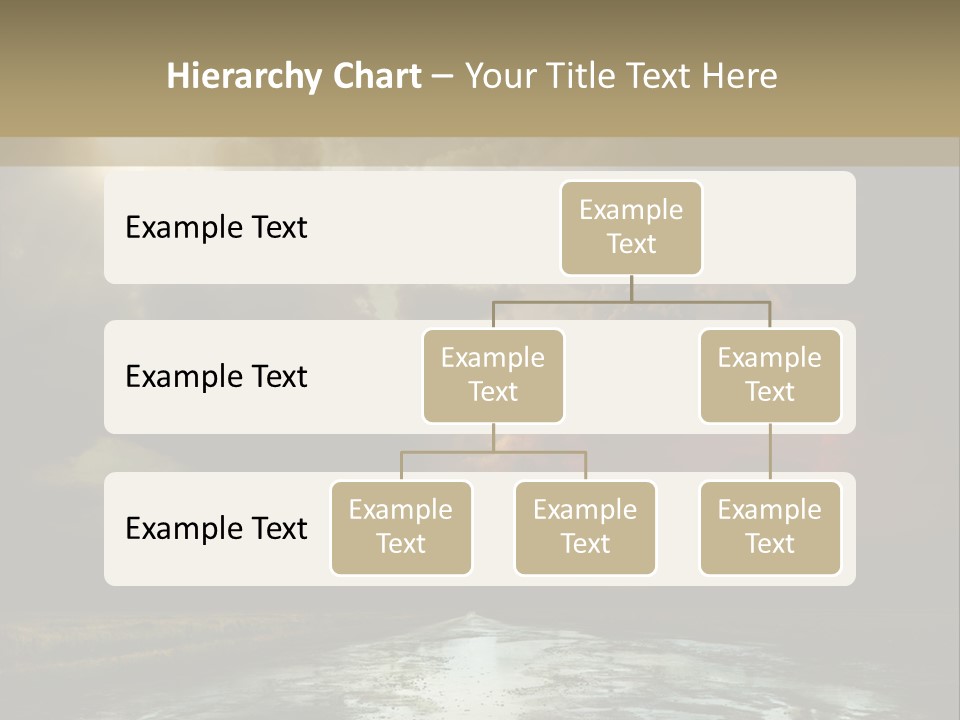 Hierarchy Chart – Your Title Text Here

Example Text

Example Text

Example Text

Example Text

Example Text

Example Text

Example Text

Example Text

Example Text